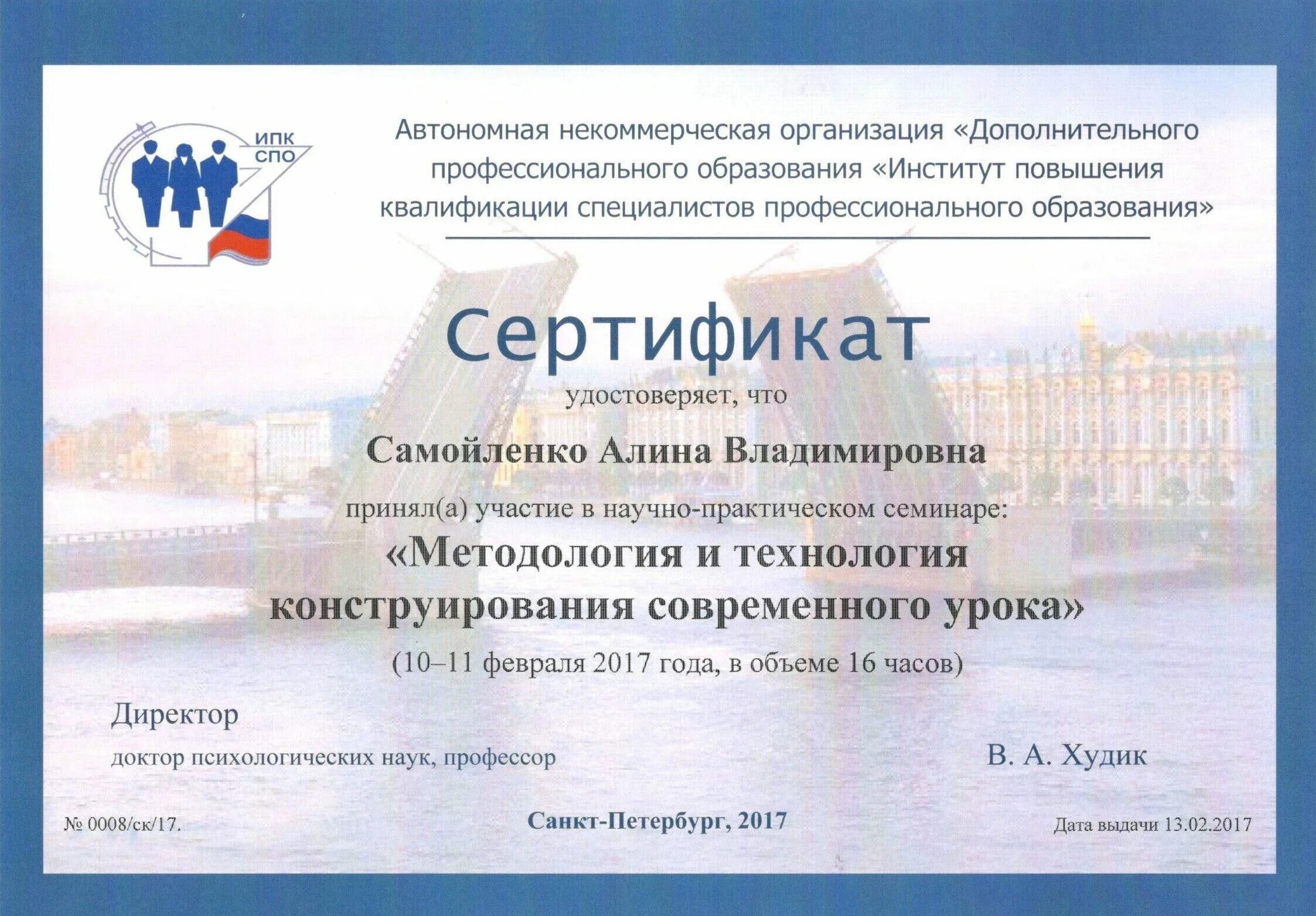 ИПК СПО

Автономная некоммерческая организация «Дополнительного профессионального образования «Институт повышения квалификации специалистов профессионального образования»

Сертификат

удостоверяет, что

Самойленко Алина Владимировна

принял(а) участие в научно-практическом семинаре:

«Методология и технология конструирования современного урока»

(10–11 февраля 2017 года, в объеме 16 часов)

Директор

доктор психологических наук, профессор

В. А. Худик

№ 0008/ск/17.

Санкт-Петербург, 2017

Дата выдачи 13.02.2017